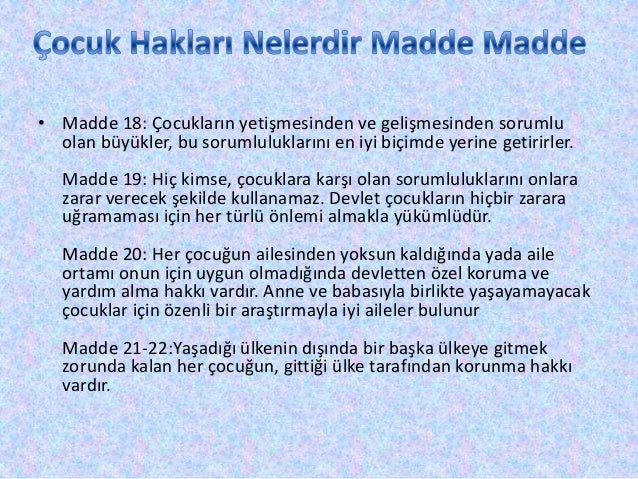 Çocuk Hakları Nelerdir Madde Madde

• Madde 18: Çocukların yetişmesinden ve gelişmesinden sorumlu olan büyükler, bu sorumluluklarını en iyi biçimde yerine getirirler.

Madde 19: Hiç kimse, çocuklara karşı olan sorumluluklarını onlara zarar verecek şekilde kullanamaz. Devlet çocukların hiçbir zarara uğramaması için her türlü önlemi almakla yükümlüdür.

Madde 20: Her çocuğun ailesinden yoksun kaldığında yada aile ortamı onun için uygun olmadığında devletten özel koruma ve yardım alma hakkı vardır. Anne ve babasıyla birlikte yaşayamayacak çocuklar için özenli bir araştırmayla iyi aileler bulunur

Madde 21-22:Yaşadığı ülkenin dışında bir başka ülkeye gitmek zorunda kalan her çocuğun, gittiği ülke tarafından korunma hakkı vardır.